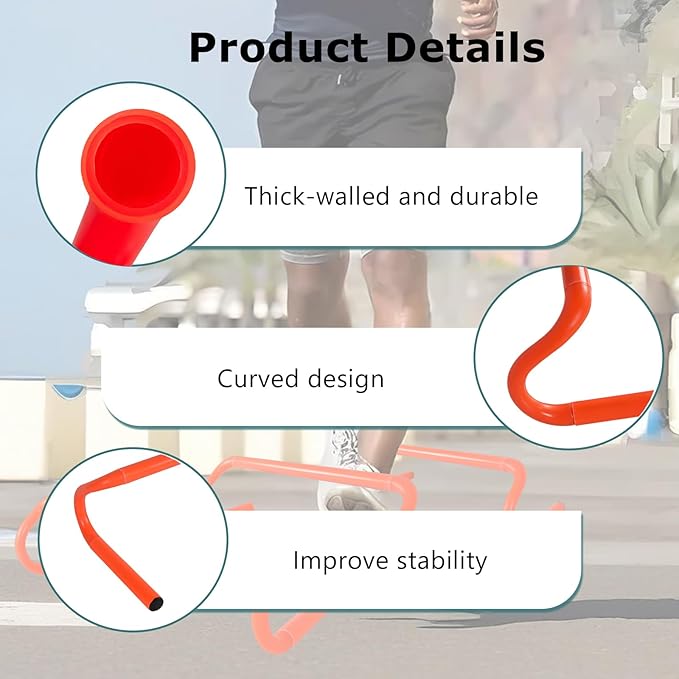 Product Details

Thick-walled and durable

Curved design

Improve stability